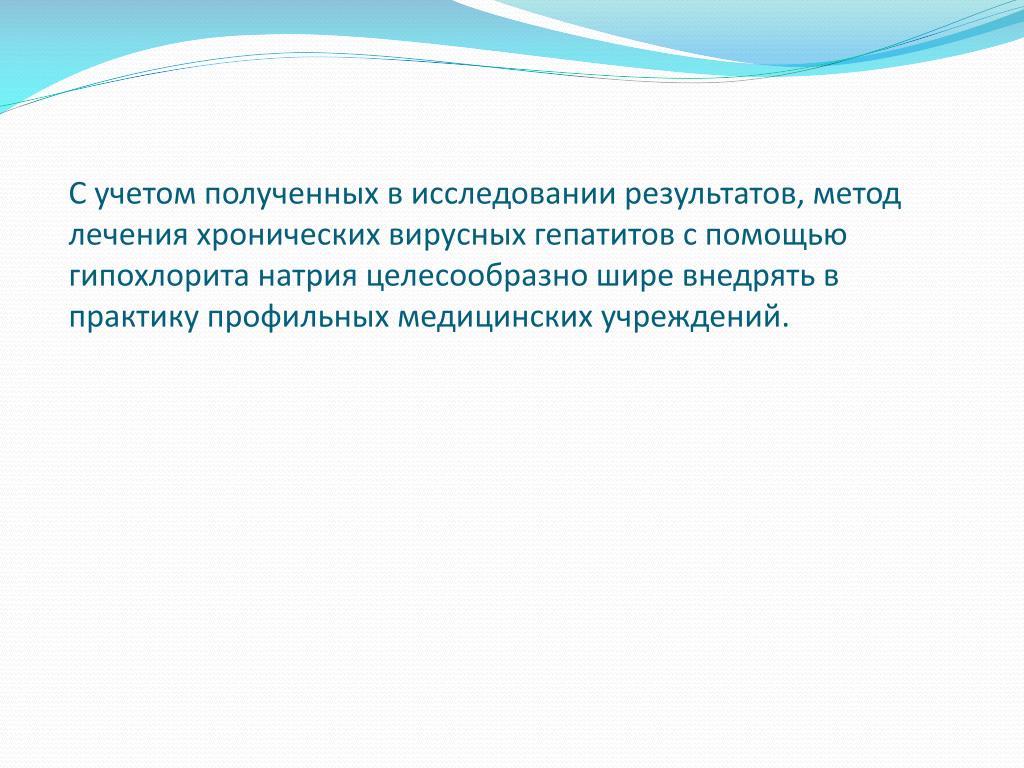 С учетом полученных в исследовании результатов, метод лечения хронических вирусных гепатитов с помощью гипохлорита натрия целесообразно шире внедрять в практику профильных медицинских учреждений.